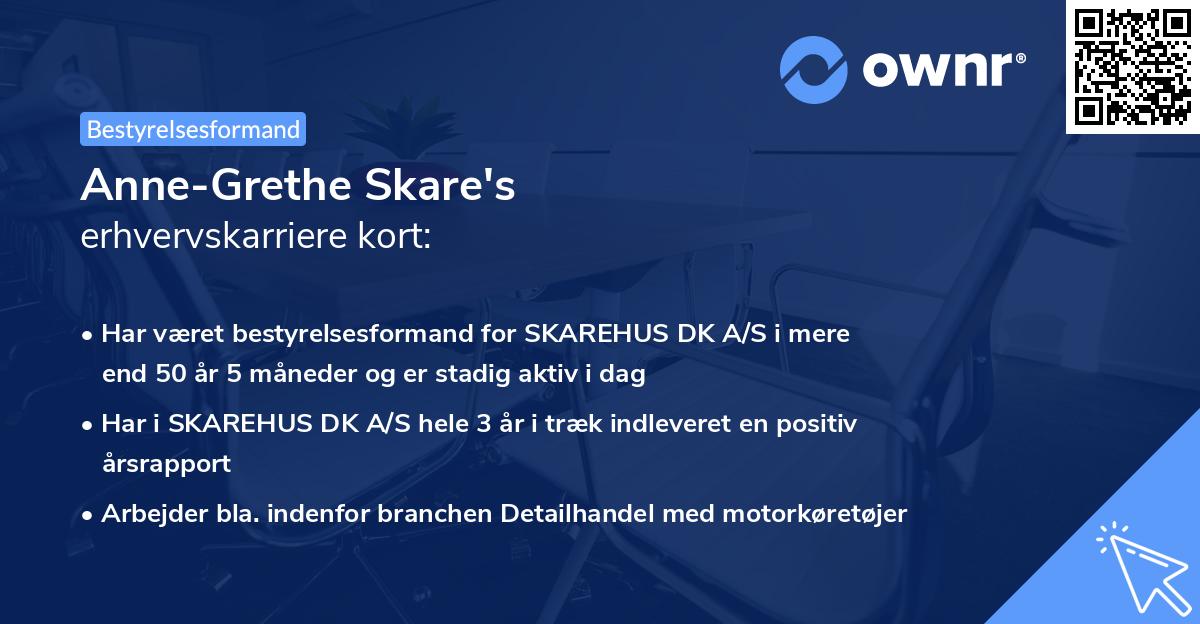 ownr®

Bestyrelsesformand

Anne-Grethe Skare's
erhvervskarriere kort:

• Har været bestyrelsesformand for SKAREHUS DK A/S i mere end 50 år 5 måneder og er stadig aktiv i dag

• Har i SKAREHUS DK A/S hele 3 år i træk indleveret en positiv årsrapport

• Arbejder bla. indenfor branchen Detailhandel med motorkøretøjer